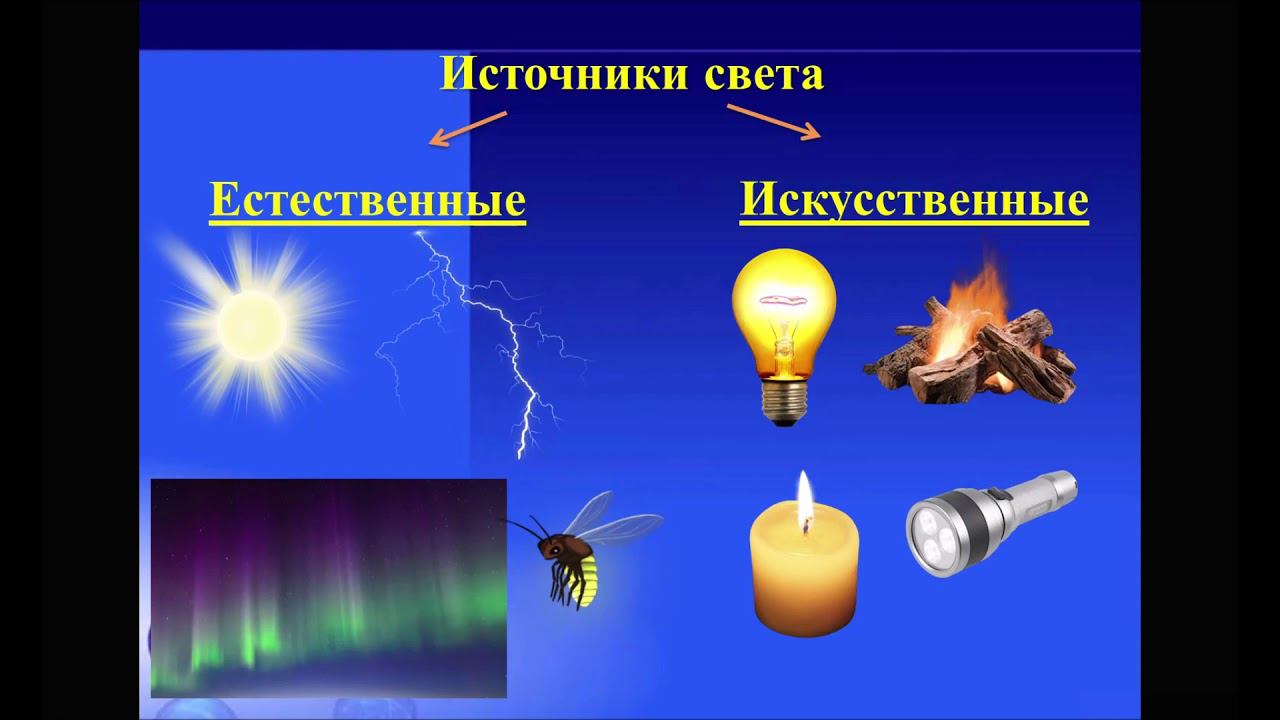 Источники света

Естественные

Искусственные